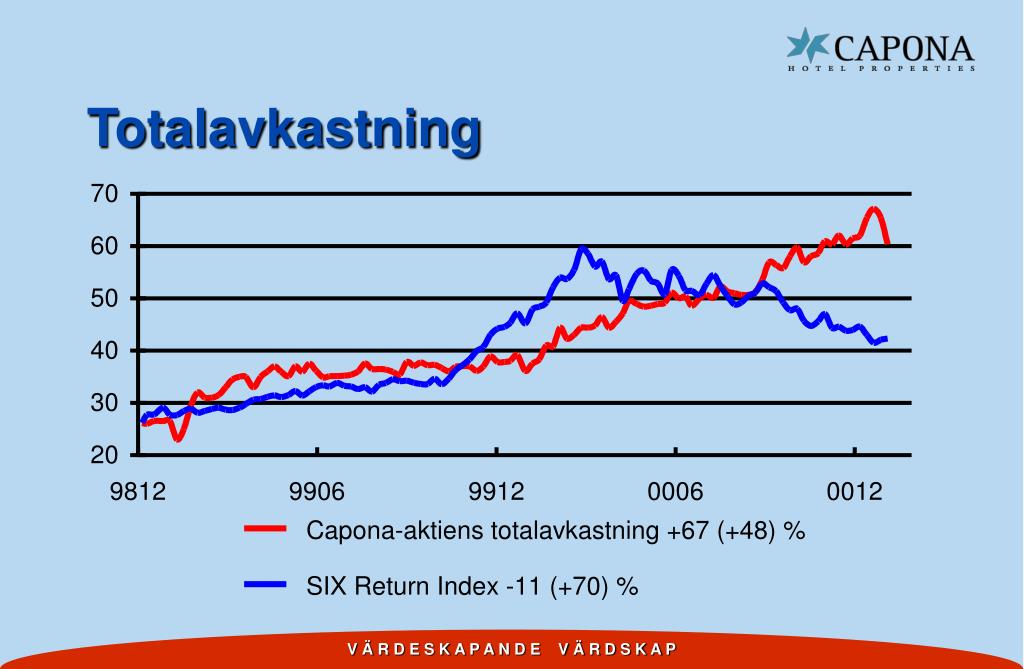 CAPONA
HOTEL PROPERTIES

Totalavkastning

70
60
50
40
30
20

9812 9906 9912 0006 0012

Capona-aktiens totalavkastning +67 (+48) %

SIX Return Index -11 (+70) %

VÄRDESKAPANDE VÄRDSKAP